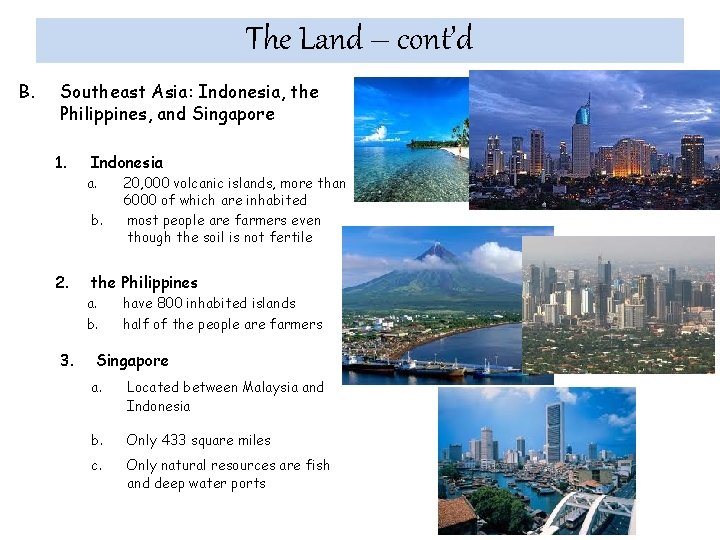 The Land – cont'd

B. Southeast Asia: Indonesia, the Philippines, and Singapore

1. Indonesia
a. 20,000 volcanic islands, more than 6000 of which are inhabited
b. most people are farmers even though the soil is not fertile

2. the Philippines
a. have 800 inhabited islands
b. half of the people are farmers

3. Singapore
a. Located between Malaysia and Indonesia
b. Only 433 square miles
c. Only natural resources are fish and deep water ports